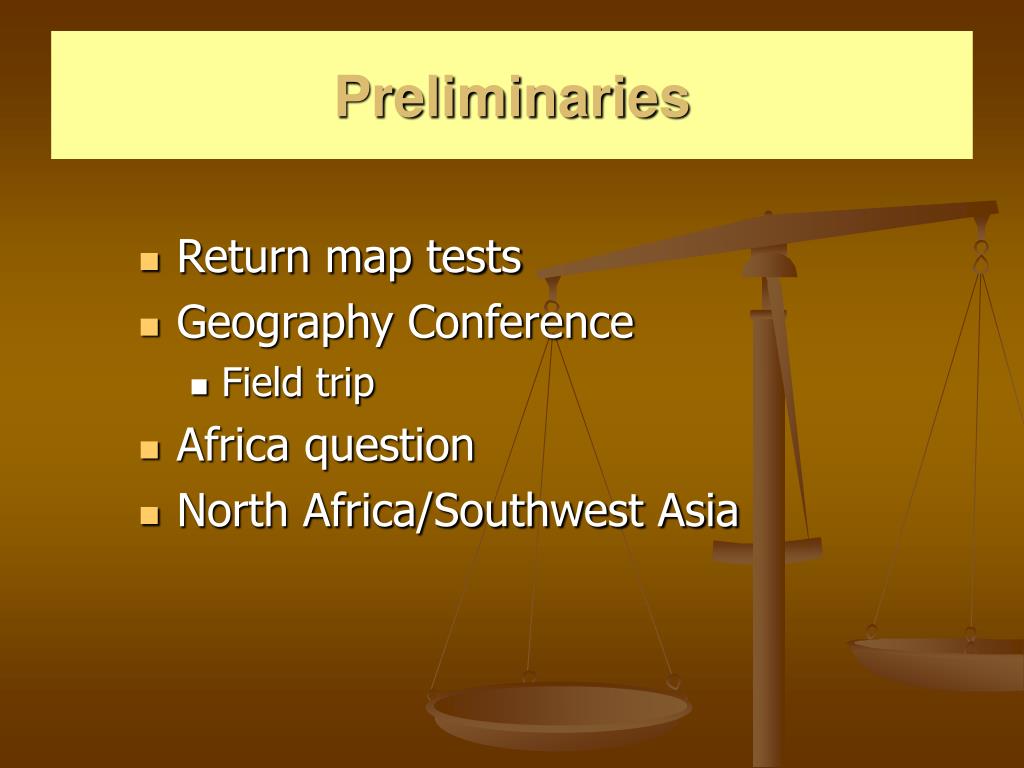 Preliminaries

- Return map tests
- Geography Conference
  - Field trip
- Africa question
- North Africa/Southwest Asia